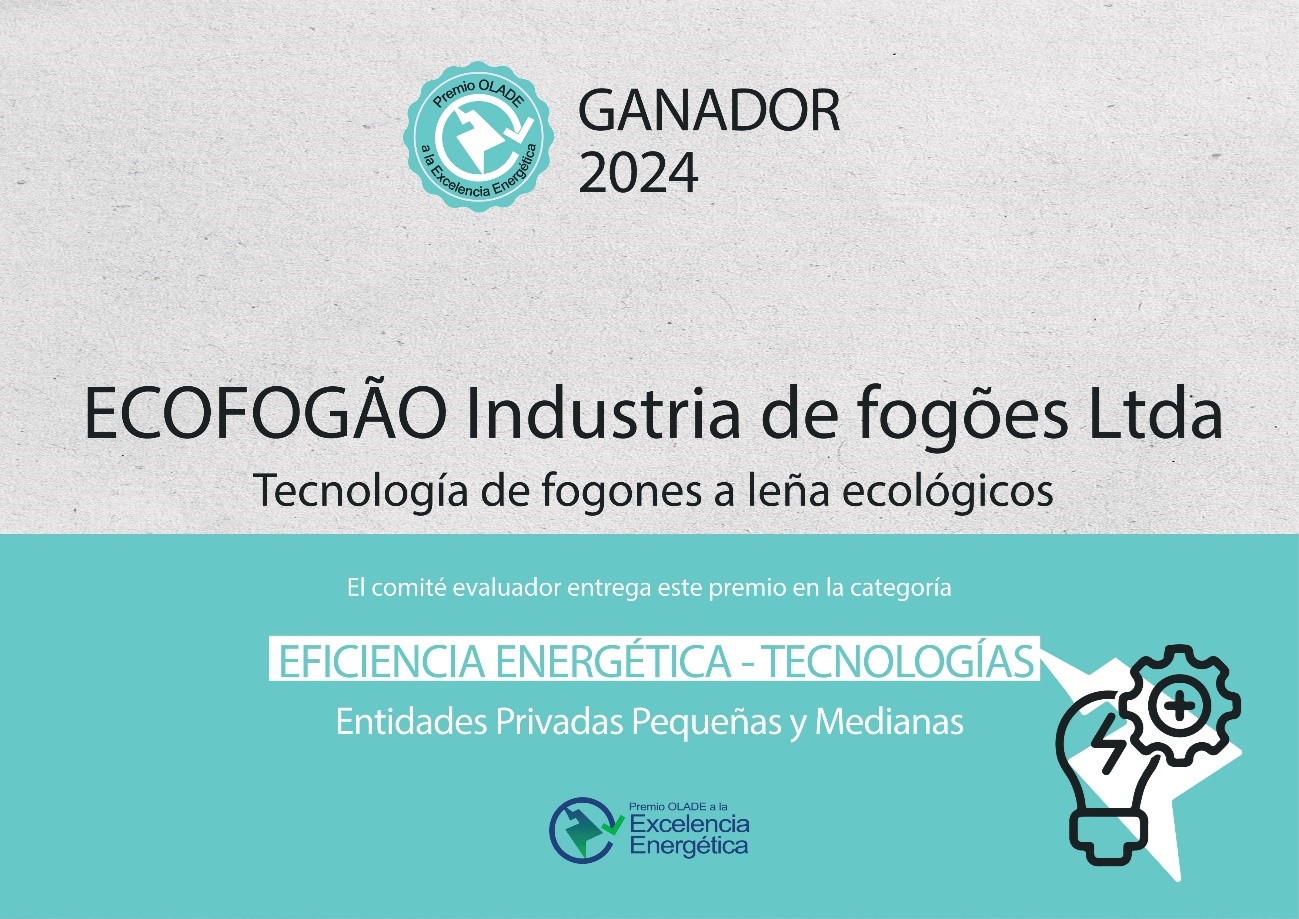 Premio OLADE a la Excelencia Energética

GANADOR
2024

ECOFOGÃO Industria de fogões Ltda
Tecnología de fogones a leña ecológicos

El comité evaluador entrega este premio en la categoría

EFICIENCIA ENERGÉTICA - TECNOLOGÍAS
Entidades Privadas Pequeñas y Medianas

Premio OLADE a la
Excelencia
Energética